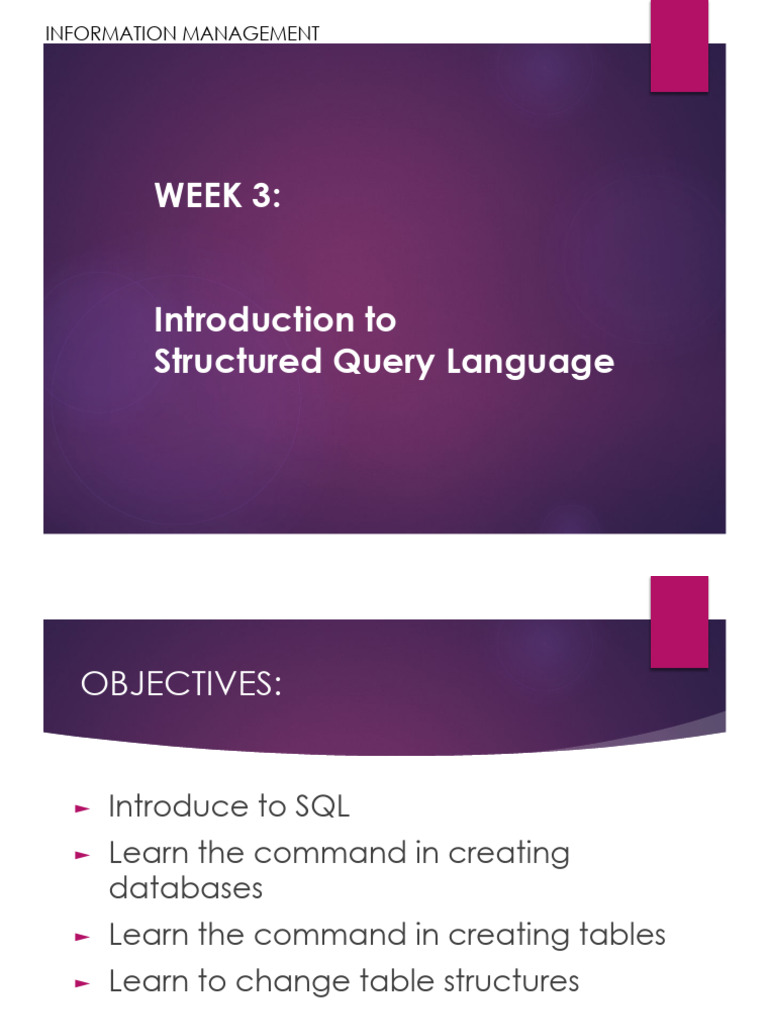 INFORMATION MANAGEMENT

WEEK 3:

Introduction to Structured Query Language

OBJECTIVES:

► Introduce to SQL
► Learn the command in creating databases
► Learn the command in creating tables
► Learn to change table structures